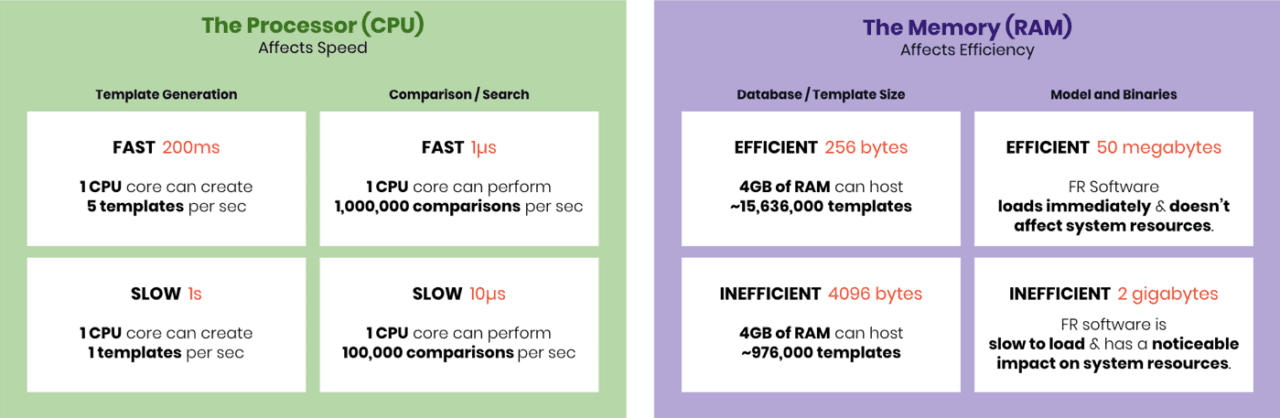 The Processor (CPU)
Affects Speed

Template Generation

FAST 200ms

1 CPU core can create
5 templates per sec

SLOW 1s

1 CPU core can create
1 templates per sec

Comparison / Search

FAST 1µs

1 CPU core can perform
1,000,000 comparisons per sec

SLOW 10µs

1 CPU core can perform
100,000 comparisons per sec

The Memory (RAM)
Affects Efficiency

Database / Template Size

EFFICIENT 256 bytes

4GB of RAM can host
~15,636,000 templates

INEFFICIENT 4096 bytes

4GB of RAM can host
~976,000 templates

Model and Binaries

EFFICIENT 50 megabytes

FR Software
loads immediately & doesn't affect system resources.

INEFFICIENT 2 gigabytes

FR software is
slow to load & has a noticeable impact on system resources.